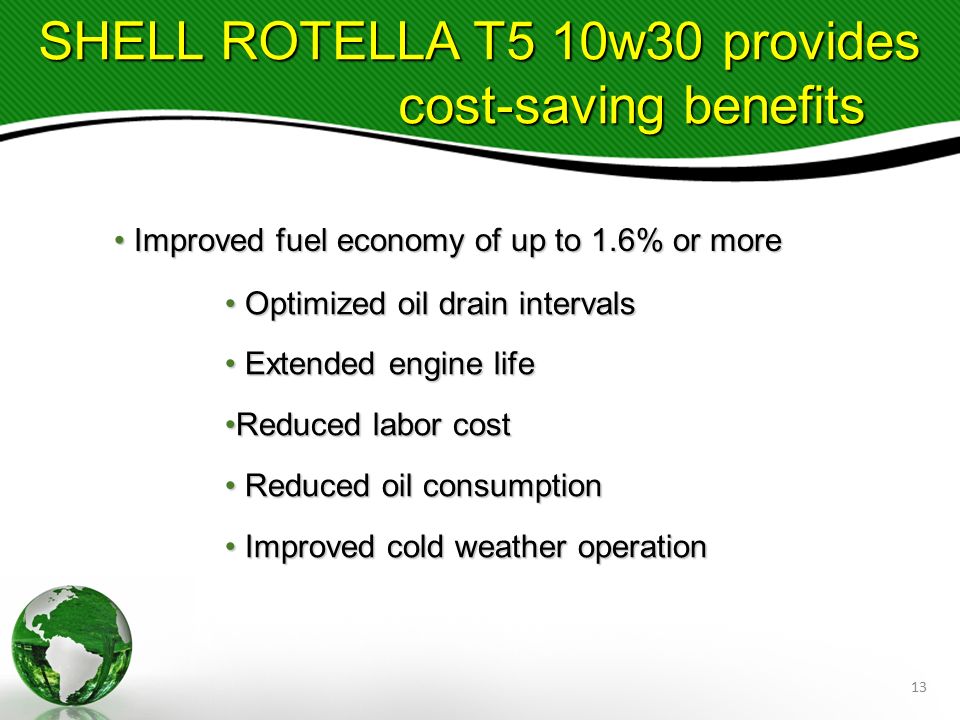 SHELL ROTELLA T5 10w30 provides cost-saving benefits

• Improved fuel economy of up to 1.6% or more

• Optimized oil drain intervals

• Extended engine life

•Reduced labor cost

• Reduced oil consumption

• Improved cold weather operation

13